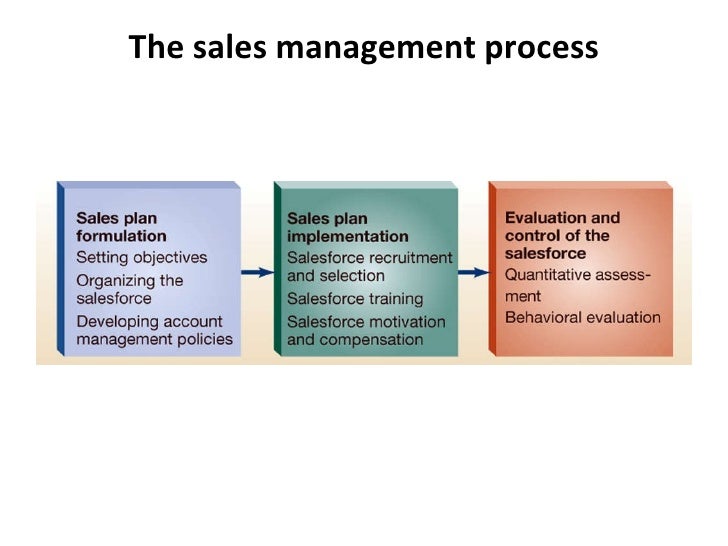 The sales management process

Sales plan formulation
Setting objectives
Organizing the salesforce
Developing account management policies

Sales plan implementation
Salesforce recruitment and selection
Salesforce training
Salesforce motivation and compensation

Evaluation and control of the salesforce
Quantitative assessment
Behavioral evaluation